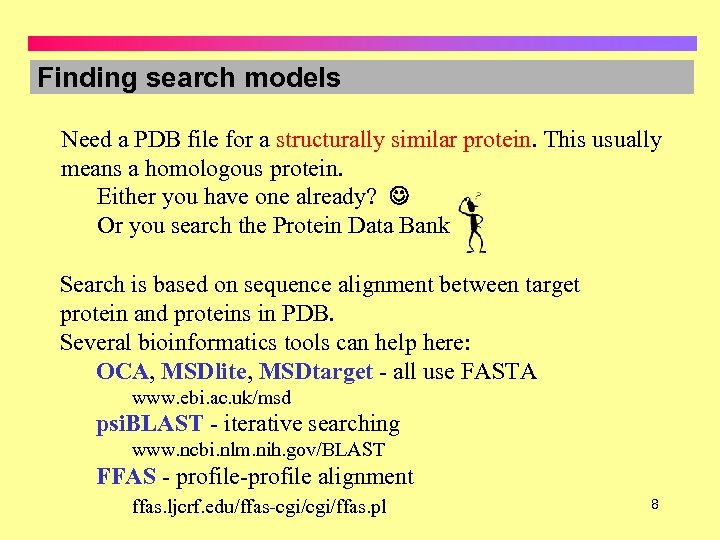 Finding search models

Need a PDB file for a structurally similar protein. This usually means a homologous protein.

Either you have one already? ☺

Or you search the Protein Data Bank

Search is based on sequence alignment between target protein and proteins in PDB.

Several bioinformatics tools can help here:

OCA, MSDlite, MSDtarget - all use FASTA

www.ebi.ac.uk/msd

psiBLAST - iterative searching

www.ncbi.nlm.nih.gov/BLAST

FFAS - profile-profile alignment

ffas.ljcrf.edu/ffas-cgi/cgi/ffas.pl

8